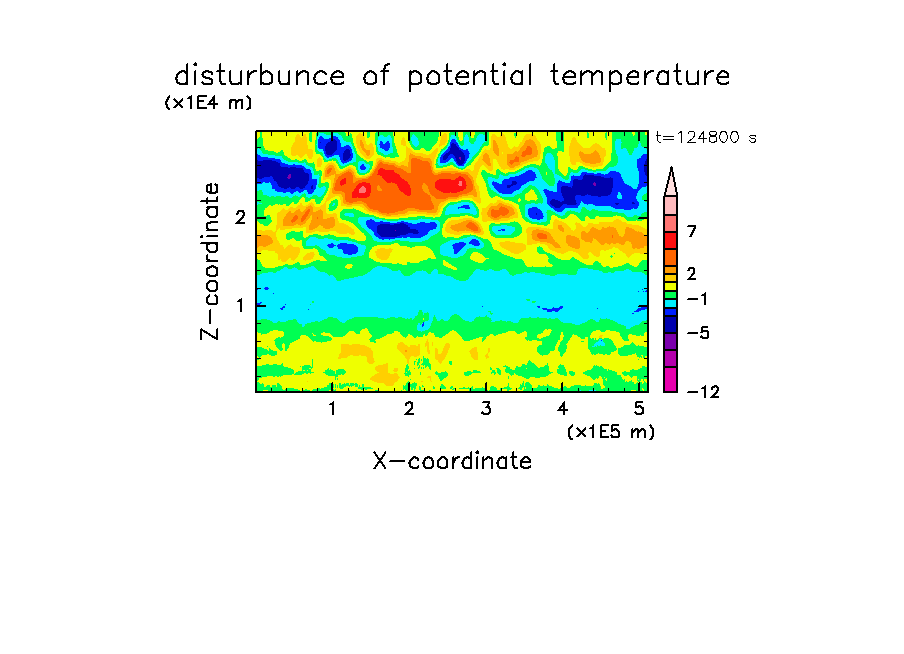 disturbunce of potential temperature

(x1E4 m)

t=124800 s

Z-coordinate

2

1

7

2

−1

−5

−12

1 2 3 4 5

(x1E5 m)

X-coordinate